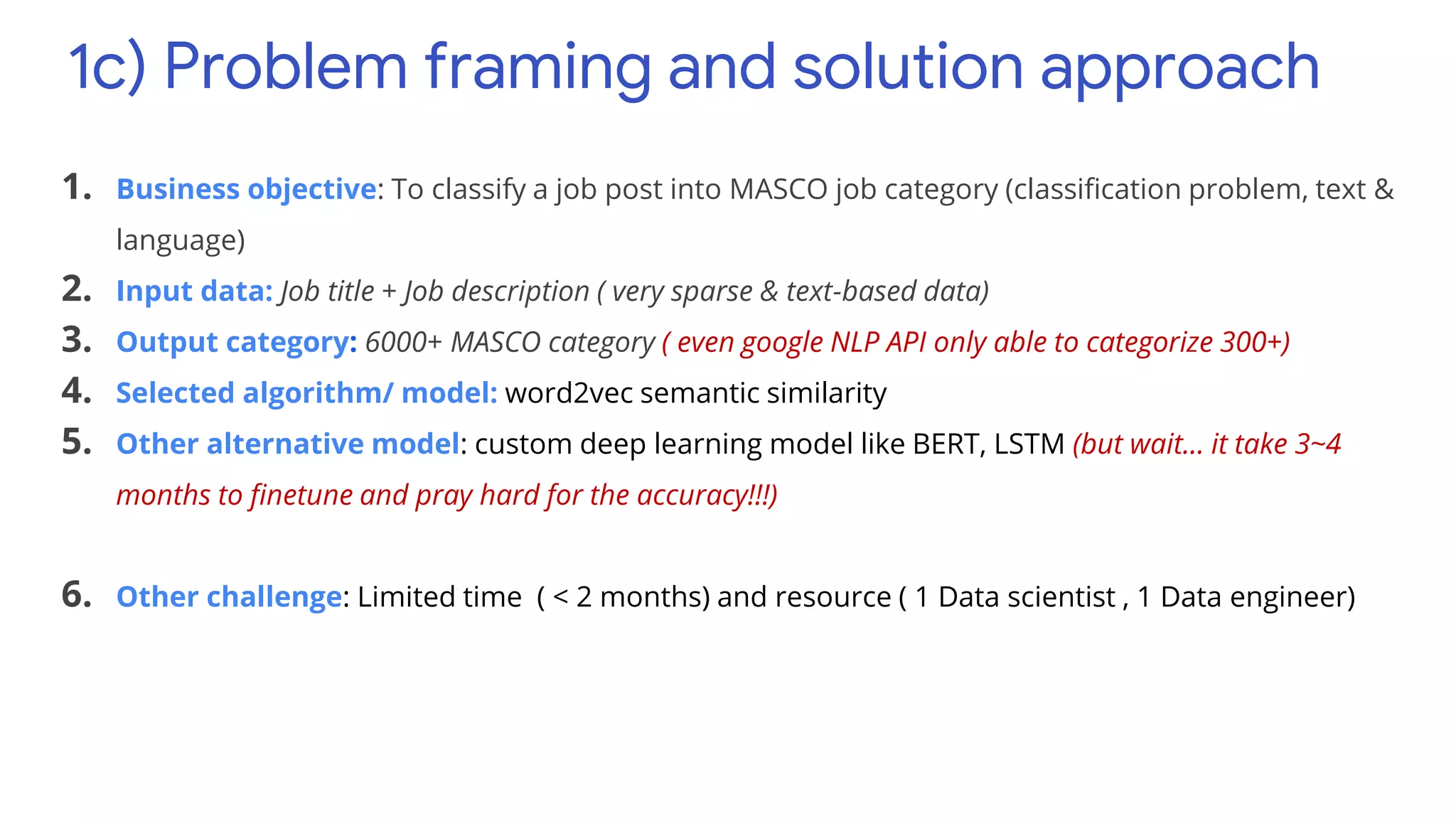 1c) Problem framing and solution approach

1. Business objective: To classify a job post into MASCO job category (classification problem, text & language)
2. Input data: Job title + Job description ( very sparse & text-based data)
3. Output category: 6000+ MASCO category ( even google NLP API only able to categorize 300+)
4. Selected algorithm/ model: word2vec semantic similarity
5. Other alternative model: custom deep learning model like BERT, LSTM (but wait... it take 3~4 months to finetune and pray hard for the accuracy!!!)

6. Other challenge: Limited time ( < 2 months) and resource ( 1 Data scientist , 1 Data engineer)